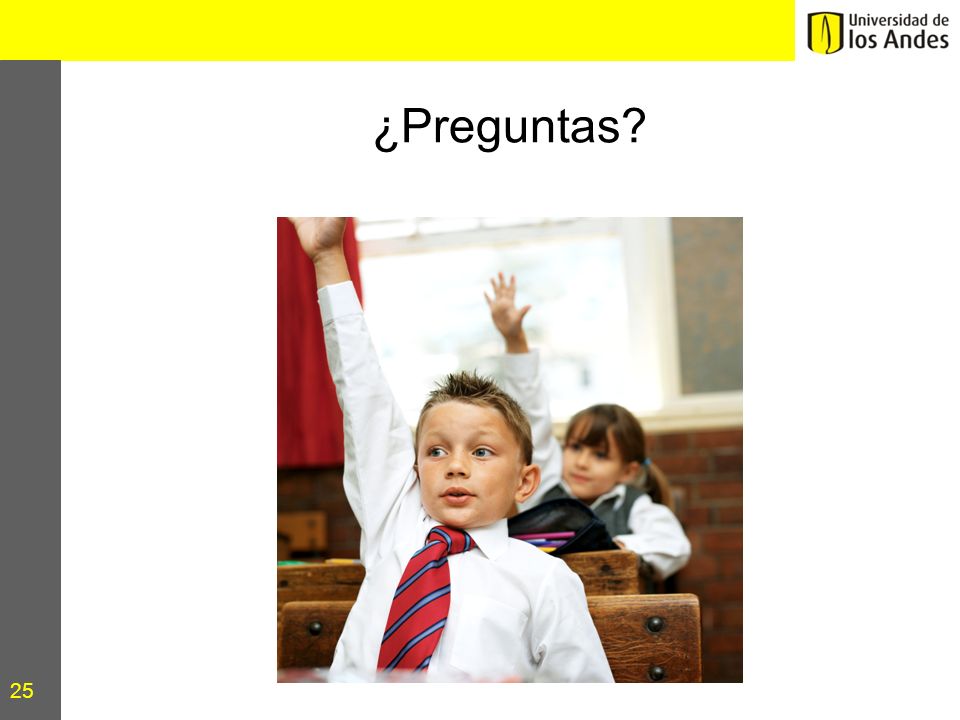 Universidad de
los Andes

¿Preguntas?

25